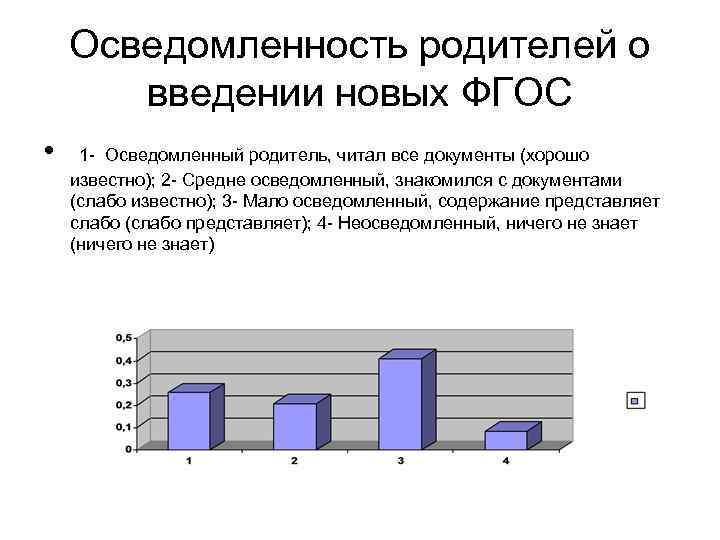 Осведомленность родителей о введении новых ФГОС

• 1- Осведомленный родитель, читал все документы (хорошо известно); 2- Средне осведомленный, знакомился с документами (слабо известно); 3- Мало осведомленный, содержание представляет слабо (слабо представляет); 4- Неосведомленный, ничего не знает (ничего не знает)

0,5
0,4
0,3
0,2
0,1
0
1
2
3
4